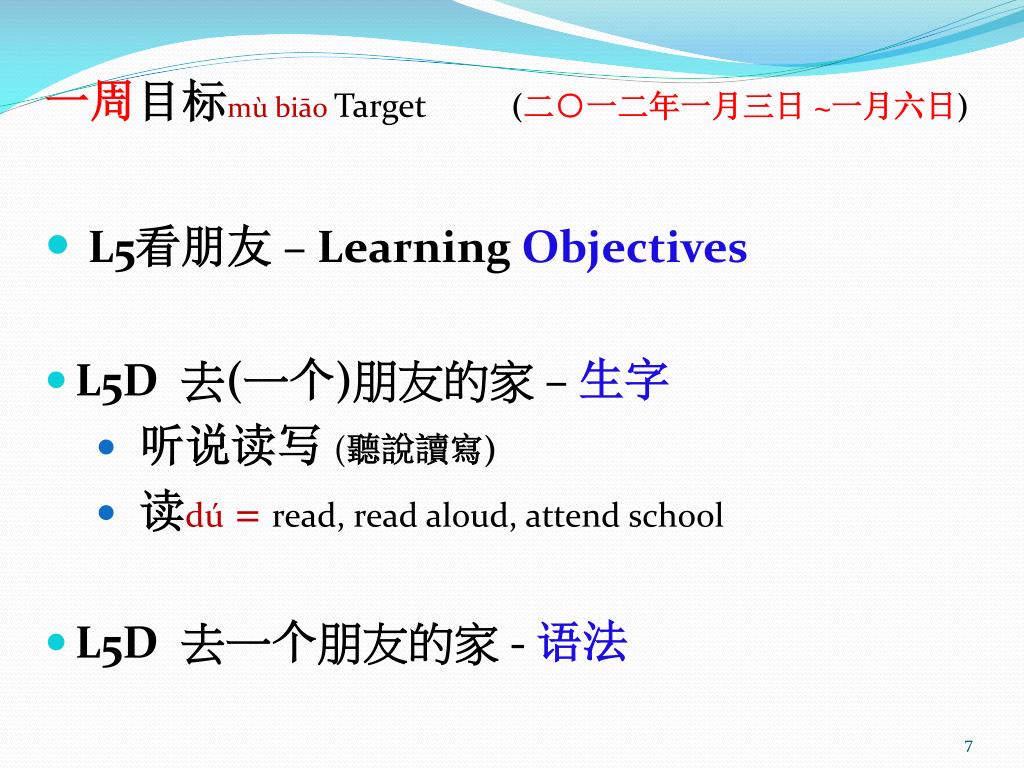 一周目标mù biāo Target (二〇一二年一月三日 ~一月六日)

L5看朋友 – Learning Objectives

L5D 去(一个)朋友的家 – 生字

听说读写 (聽說讀寫)

读dú = read, read aloud, attend school

L5D 去一个朋友的家 - 语法

7